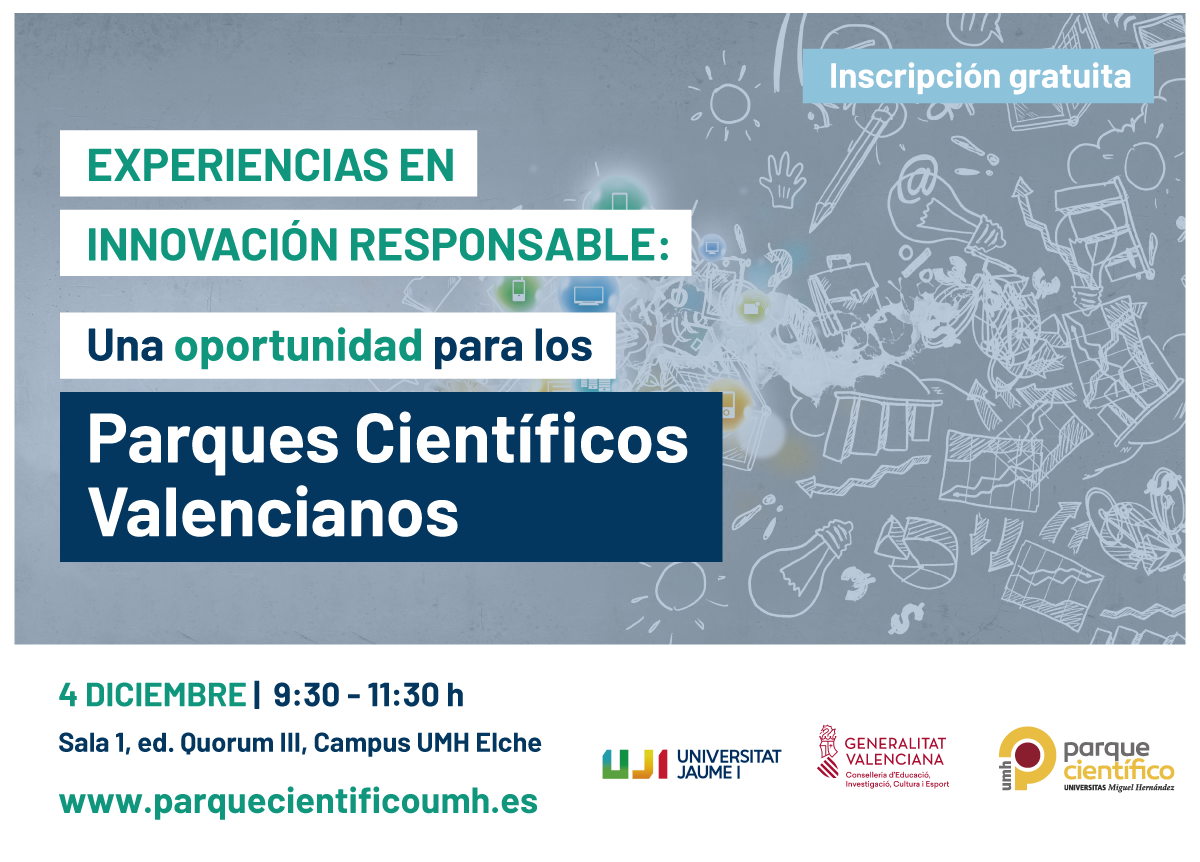 Inscripción gratuita

EXPERIENCIAS EN INNOVACIÓN RESPONSABLE:

Una oportunidad para los

Parques Científicos Valencianos

4 DICIEMBRE | 9:30 - 11:30 h

Sala 1, ed. Quorum III, Campus UMH Elche

www.parquecientificoumh.es

UJI UNIVERSITAT JAUME I

GENERALITAT VALENCIANA
Conselleria d'Educació, Investigació, Cultura i Esport

umh parque científico
UNIVERSITAS Miguel Hernández